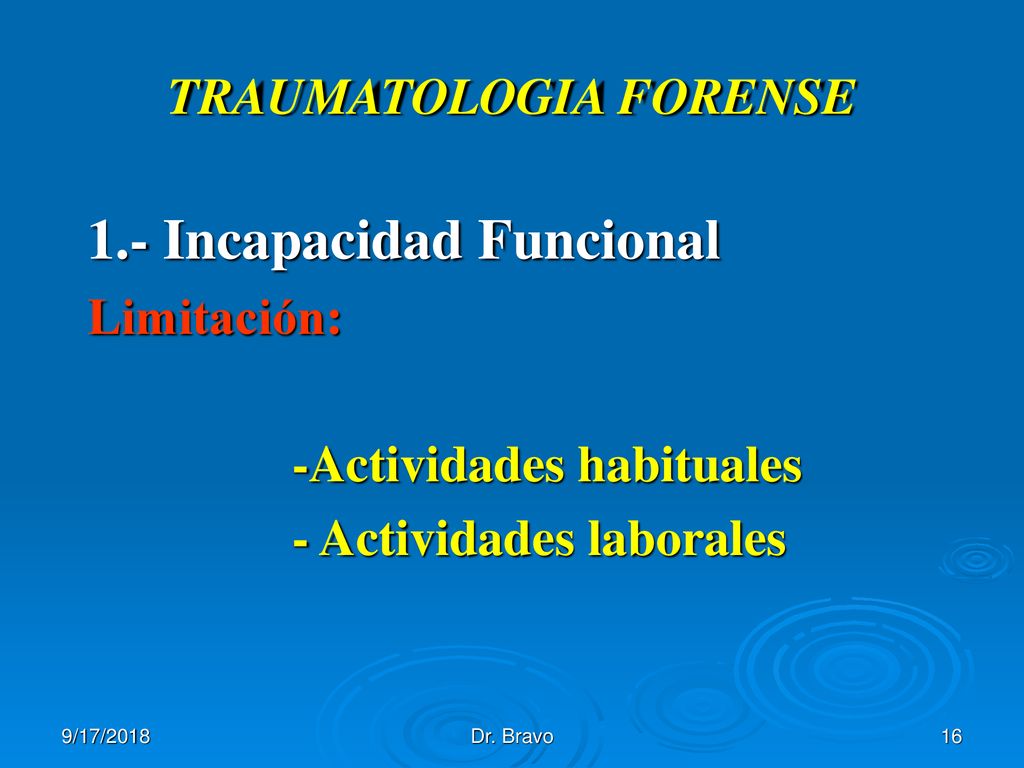 TRAUMATOLOGIA FORENSE

1.- Incapacidad Funcional

Limitación:

-Actividades habituales

- Actividades laborales

9/17/2018

Dr. Bravo

16